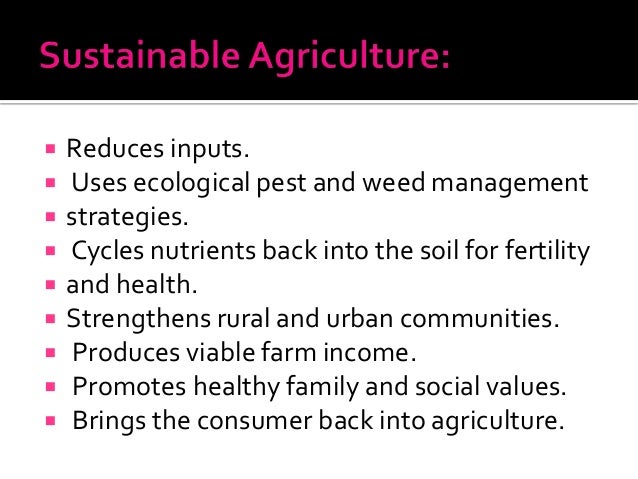 Sustainable Agriculture:

- Reduces inputs.
- Uses ecological pest and weed management
- strategies.
- Cycles nutrients back into the soil for fertility
- and health.
- Strengthens rural and urban communities.
- Produces viable farm income.
- Promotes healthy family and social values.
- Brings the consumer back into agriculture.